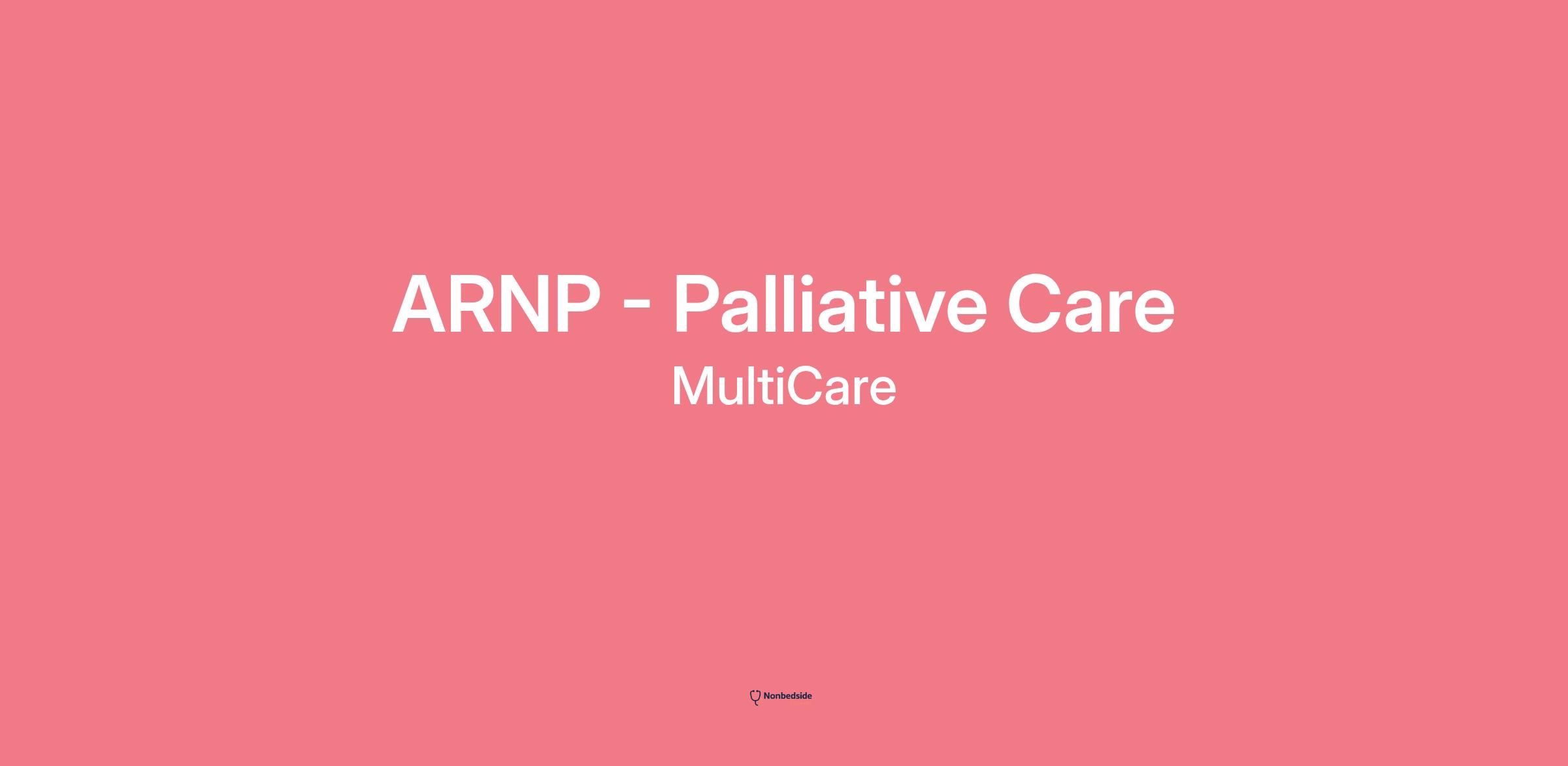 ARNP - Palliative Care
MultiCare

Nonbedside